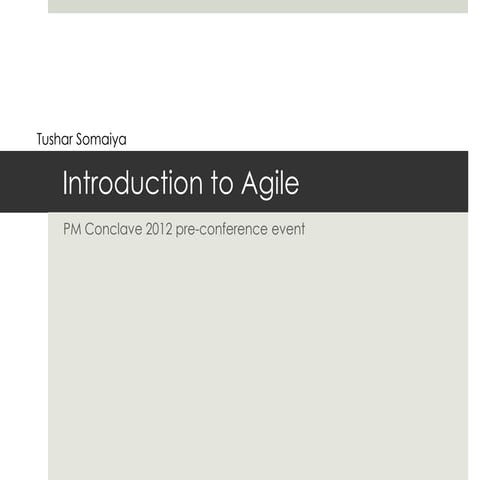 Tushar Somaiya

Introduction to Agile

PM Conclave 2012 pre-conference event